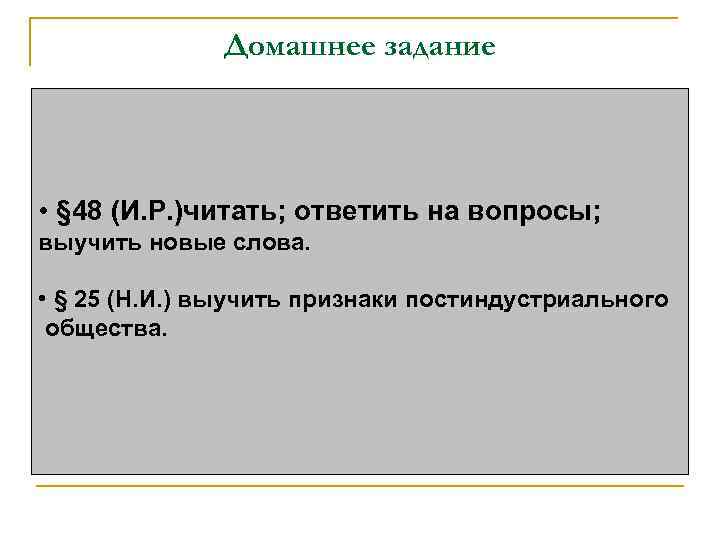 Домашнее задание

• §48 (И.Р.)читать; ответить на вопросы; выучить новые слова.

• § 25 (Н.И.) выучить признаки постиндустриального общества.